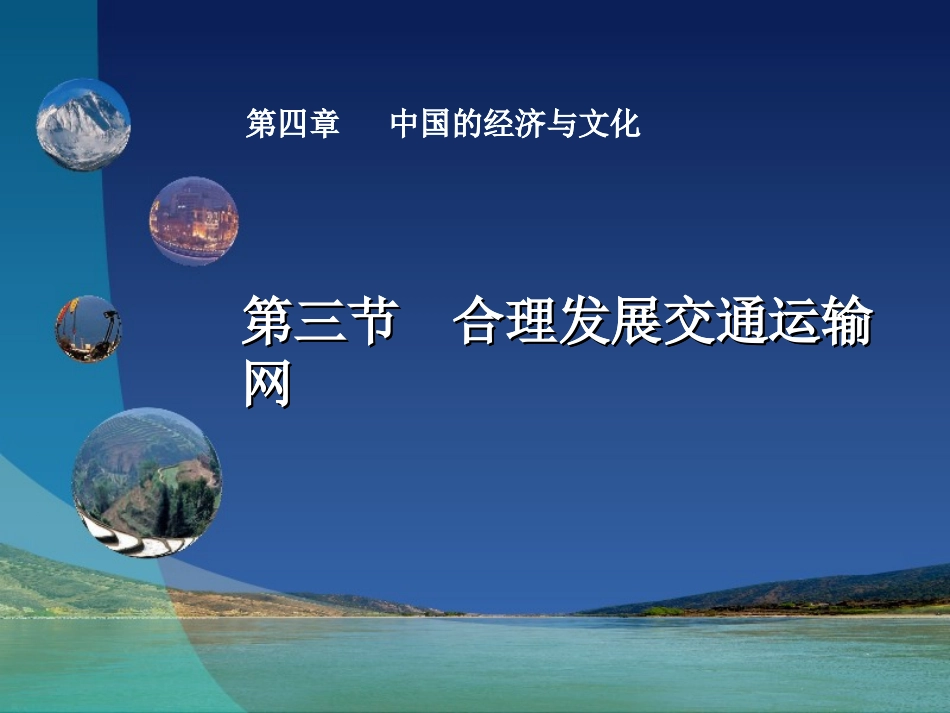 第四章　中国的经济与文化

第三节　合理发展交通运输网